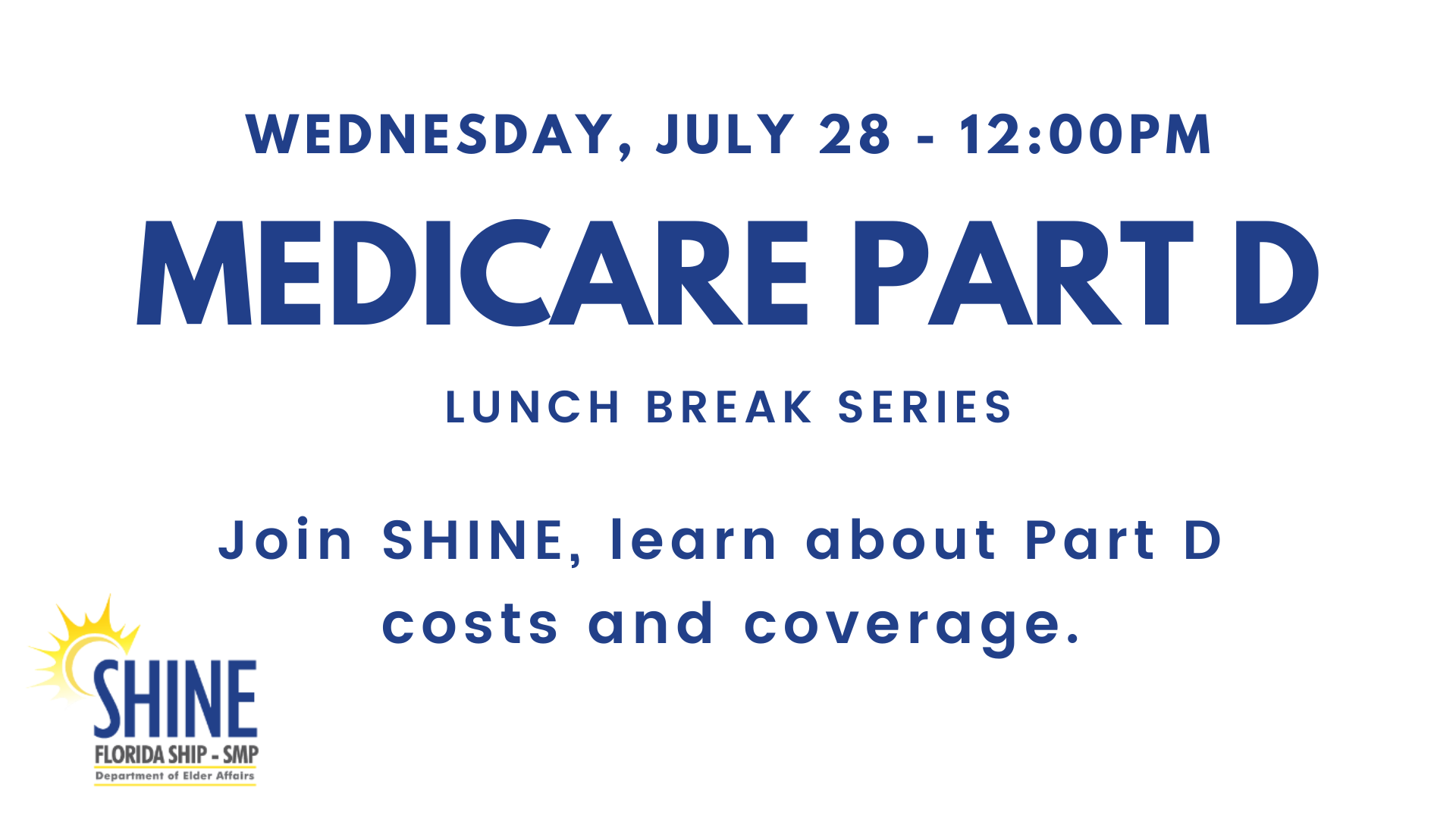 WEDNESDAY, JULY 28 - 12:00PM

MEDICARE PART D

LUNCH BREAK SERIES

Join SHINE, learn about Part D costs and coverage.

SHINE
FLORIDA SHIP - SMP
Department of Elder Affairs